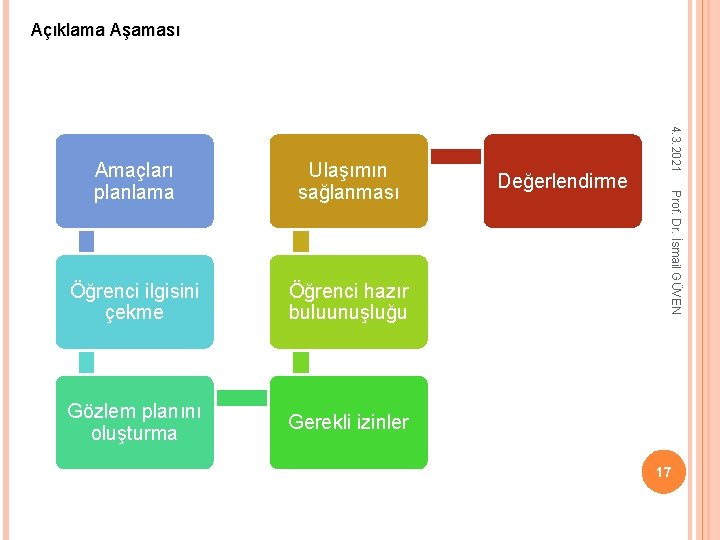 Açıklama Aşaması

Amaçları planlama

Öğrenci ilgisini çekme

Gözlem planını oluşturma

Gerekli izinler

Öğrenci hazır buluunuşluğu

Ulaşımın sağlanması

Değerlendirme

4.3.2021

Prof. Dr. İsmail GÜVEN

17